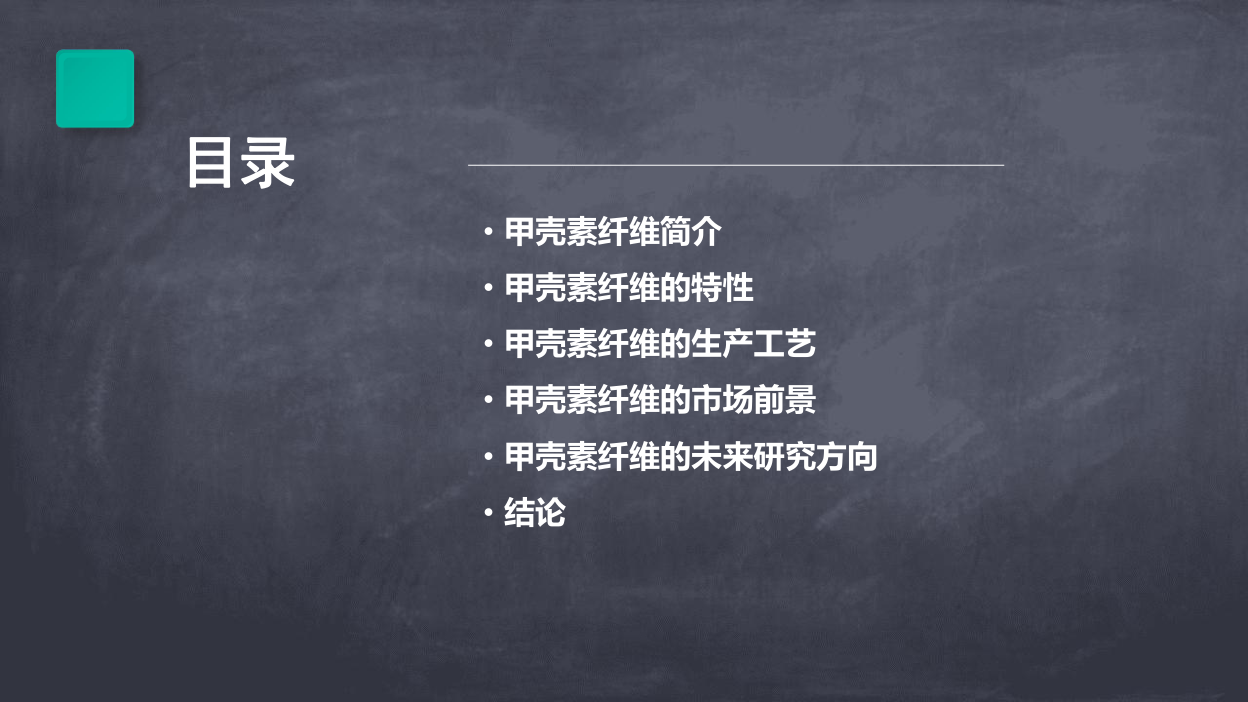 目录

• 甲壳素纤维简介
• 甲壳素纤维的特性
• 甲壳素纤维的生产工艺
• 甲壳素纤维的市场前景
• 甲壳素纤维的未来研究方向
• 结论